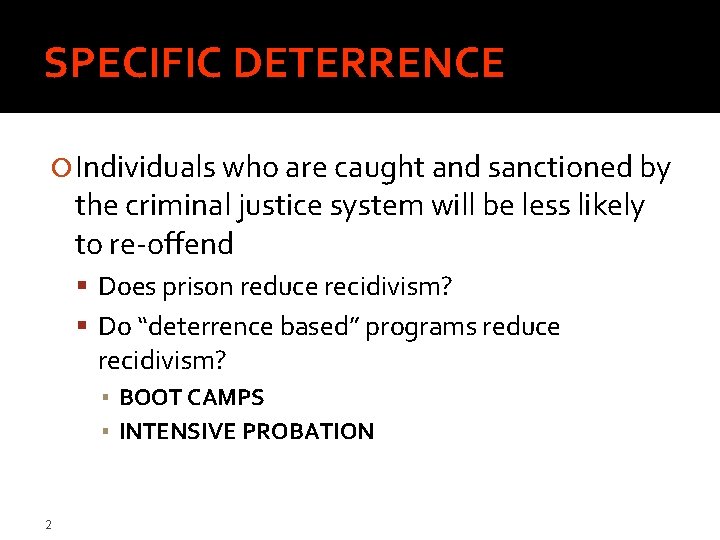 SPECIFIC DETERRENCE

Individuals who are caught and sanctioned by the criminal justice system will be less likely to re-offend

Does prison reduce recidivism?

Do “deterrence based” programs reduce recidivism?

BOOT CAMPS

INTENSIVE PROBATION

2